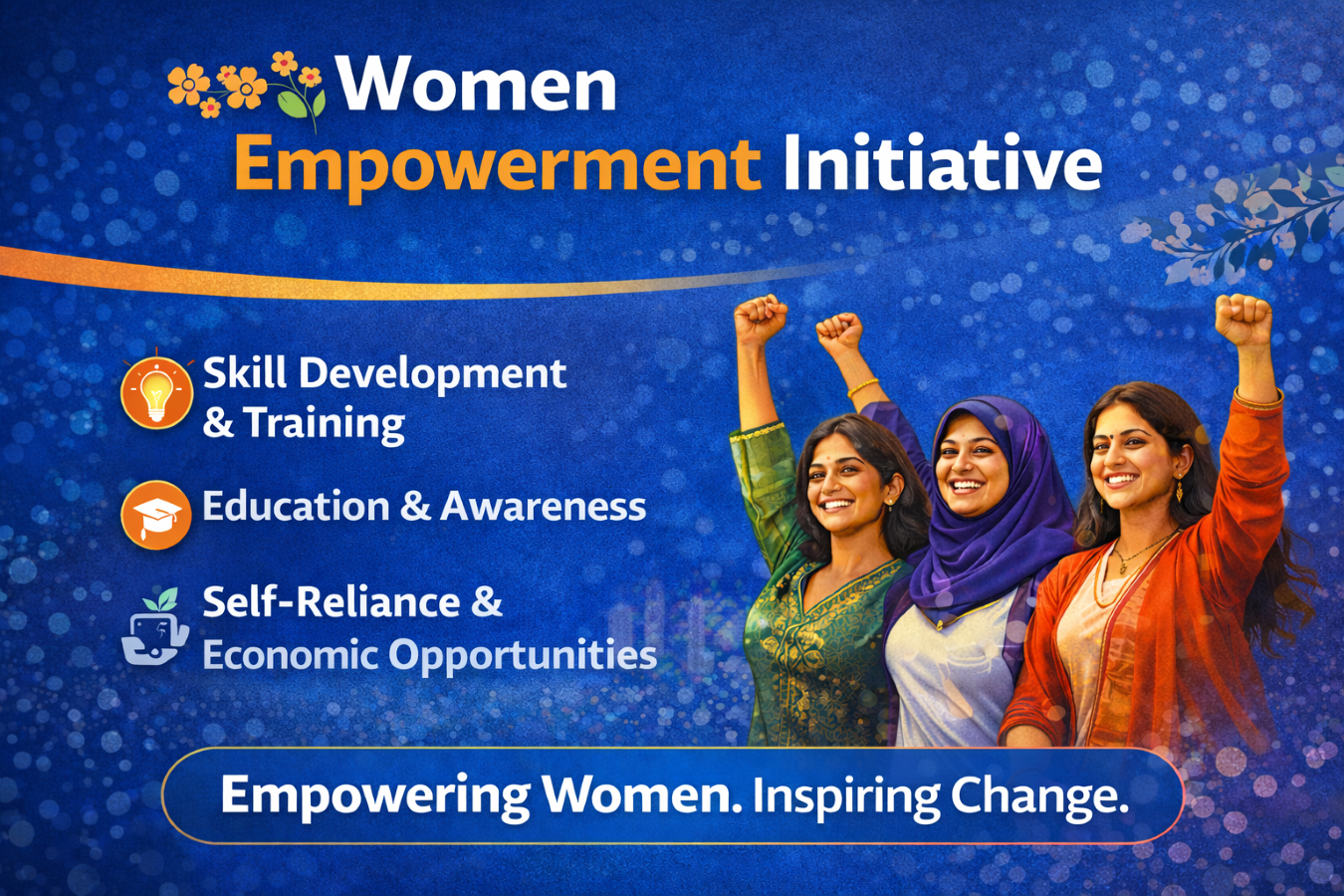 Women
Empowerment Initiative

Skill Development & Training

Education & Awareness

Self-Reliance & Economic Opportunities

Empowering Women. Inspiring Change.